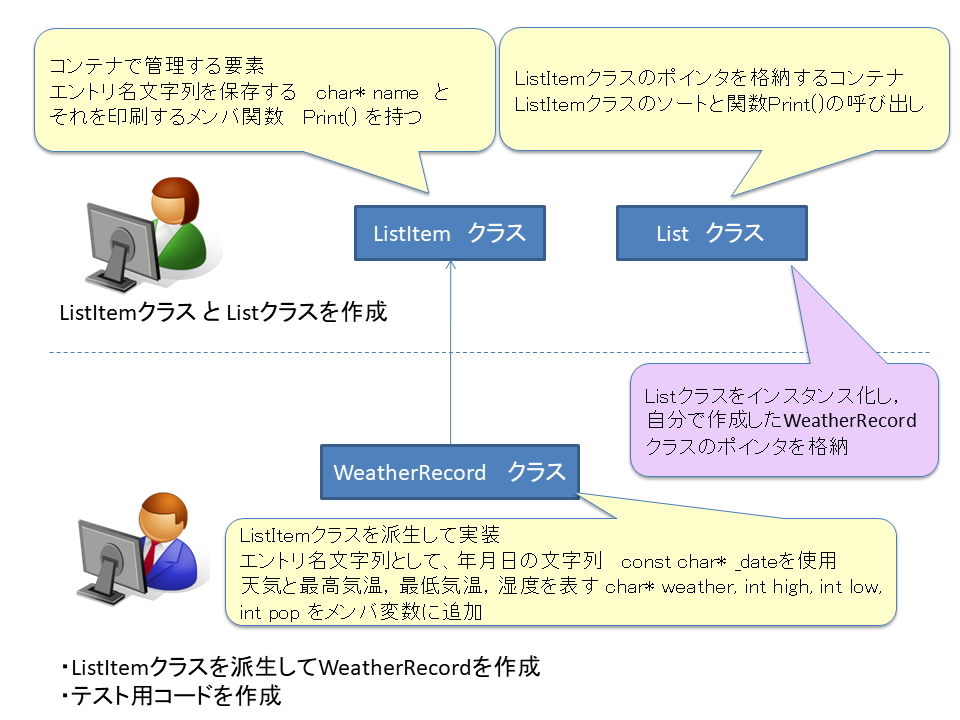 コンテナで管理する要素
エントリ名文字列を保存する　char* name　と
それを印刷するメンバ関数　Print() を持つ

ListItemクラスのポインタを格納するコンテナ
ListItemクラスのソートと関数Print()の呼び出し

ListItem　クラス

List　クラス

ListItemクラス と Listクラスを作成

Listクラスをインスタンス化し，
自分で作成したWeatherRecord
クラスのポインタを格納

WeatherRecord　クラス

ListItemクラスを派生して実装
エントリ名文字列として、年月日の文字列　const char* _dateを使用
天気と最高気温，最低気温，湿度を表す char* weather, int high, int low, int pop をメンバ変数に追加

・ListItemクラスを派生してWeatherRecordを作成
・テスト用コードを作成